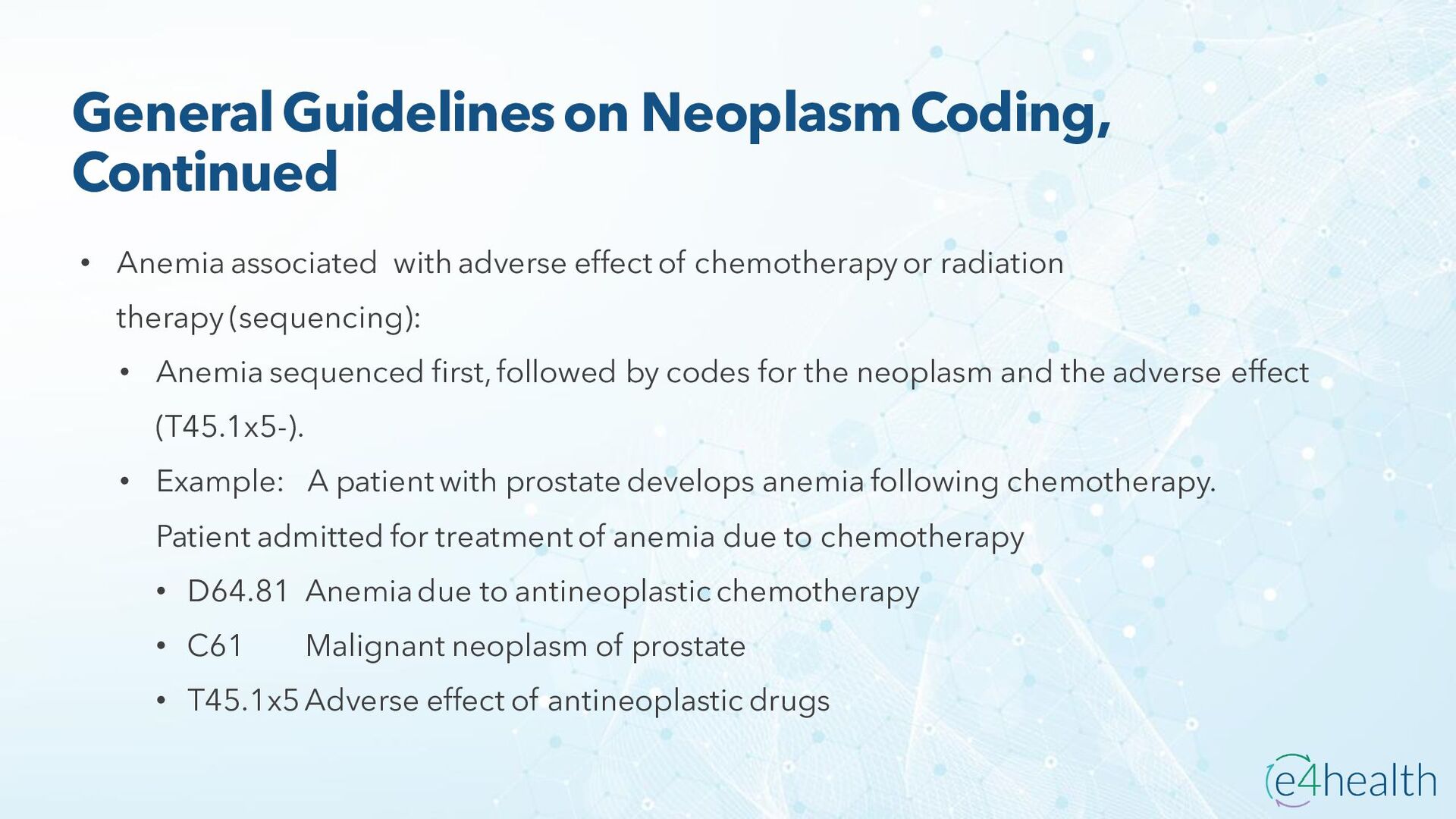 General Guidelines on Neoplasm Coding, Continued

• Anemia associated with adverse effect of chemotherapy or radiation therapy (sequencing):

• Anemia sequenced first, followed by codes for the neoplasm and the adverse effect (T45.1x5-).

• Example: A patient with prostate develops anemia following chemotherapy. Patient admitted for treatment of anemia due to chemotherapy

• D64.81 Anemia due to antineoplastic chemotherapy

• C61 Malignant neoplasm of prostate

• T45.1x5 Adverse effect of antineoplastic drugs

e4health